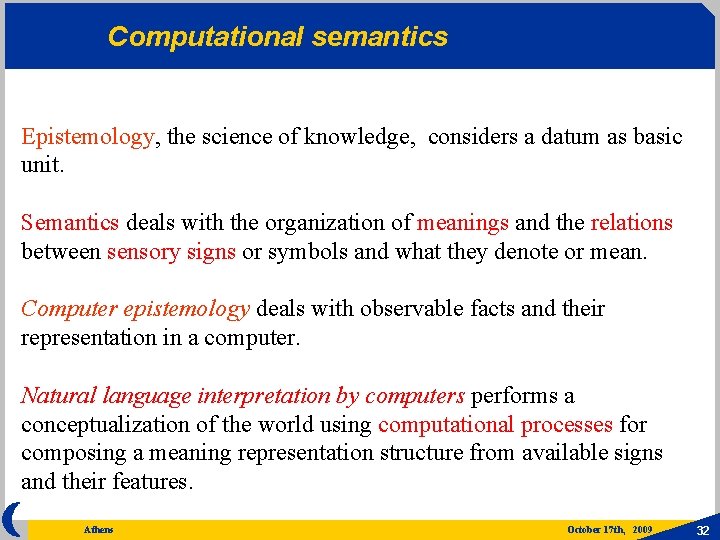 Computational semantics

Epistemology, the science of knowledge, considers a datum as basic unit.

Semantics deals with the organization of meanings and the relations between sensory signs or symbols and what they denote or mean.

Computer epistemology deals with observable facts and their representation in a computer.

Natural language interpretation by computers performs a conceptualization of the world using computational processes for composing a meaning representation structure from available signs and their features.

Athens

October 17th, 2009

32